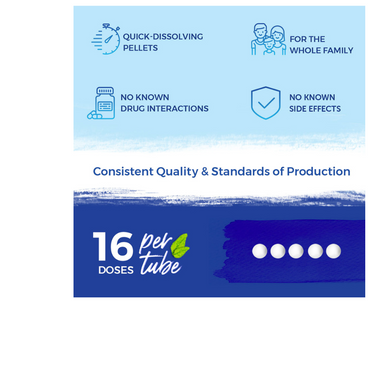 QUICK-DISSOLVING PELLETS

FOR THE WHOLE FAMILY

NO KNOWN DRUG INTERACTIONS

NO KNOWN SIDE EFFECTS

Consistent Quality & Standards of Production

16 DOSES per tube